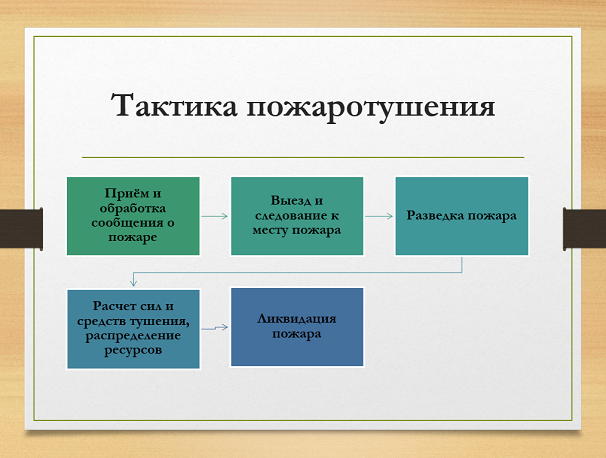 Тактика пожаротушения

Приём и обработка сообщения о пожаре

Выезд и следование к месту пожара

Разведка пожара

Расчет сил и средств тушения, распределение ресурсов

Ликвидация пожара